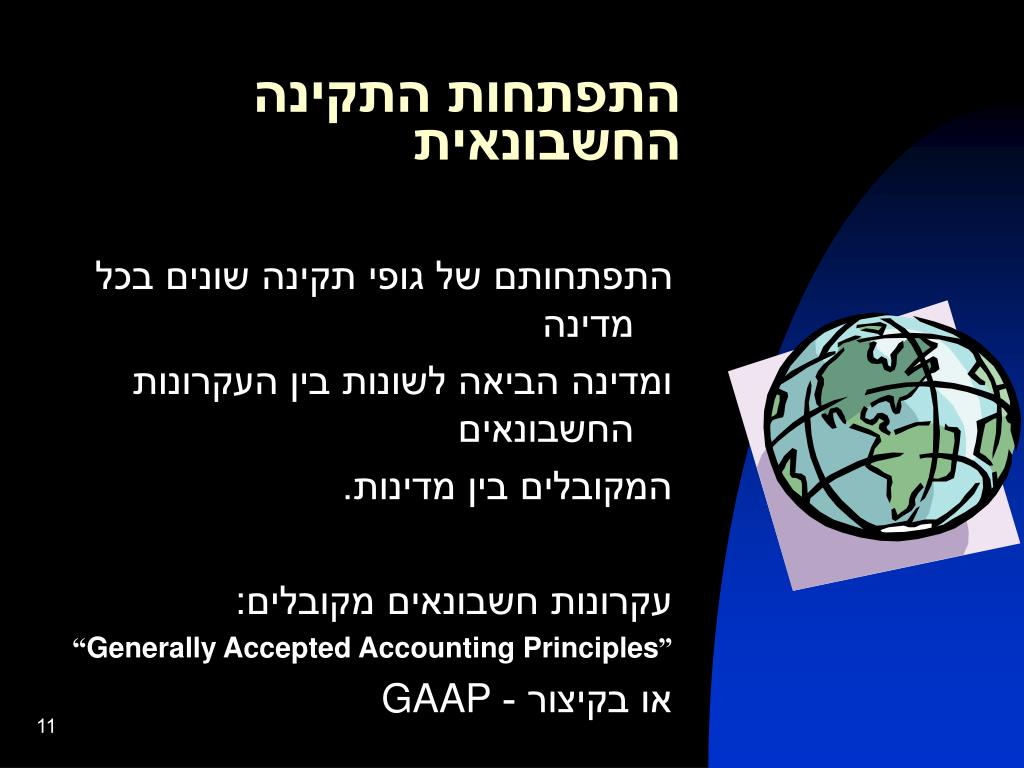 התפתחות התקינה החשבונאית

התפתחותם של גופי תקינה שונים בכל מדינה

ומדינה הביאה לשונות בין העקרונות החשבונאים

המקובלים בין מדינות.

עקרונות חשבונאים מקובלים:

“Generally Accepted Accounting Principles”

או בקיצור - GAAP

11